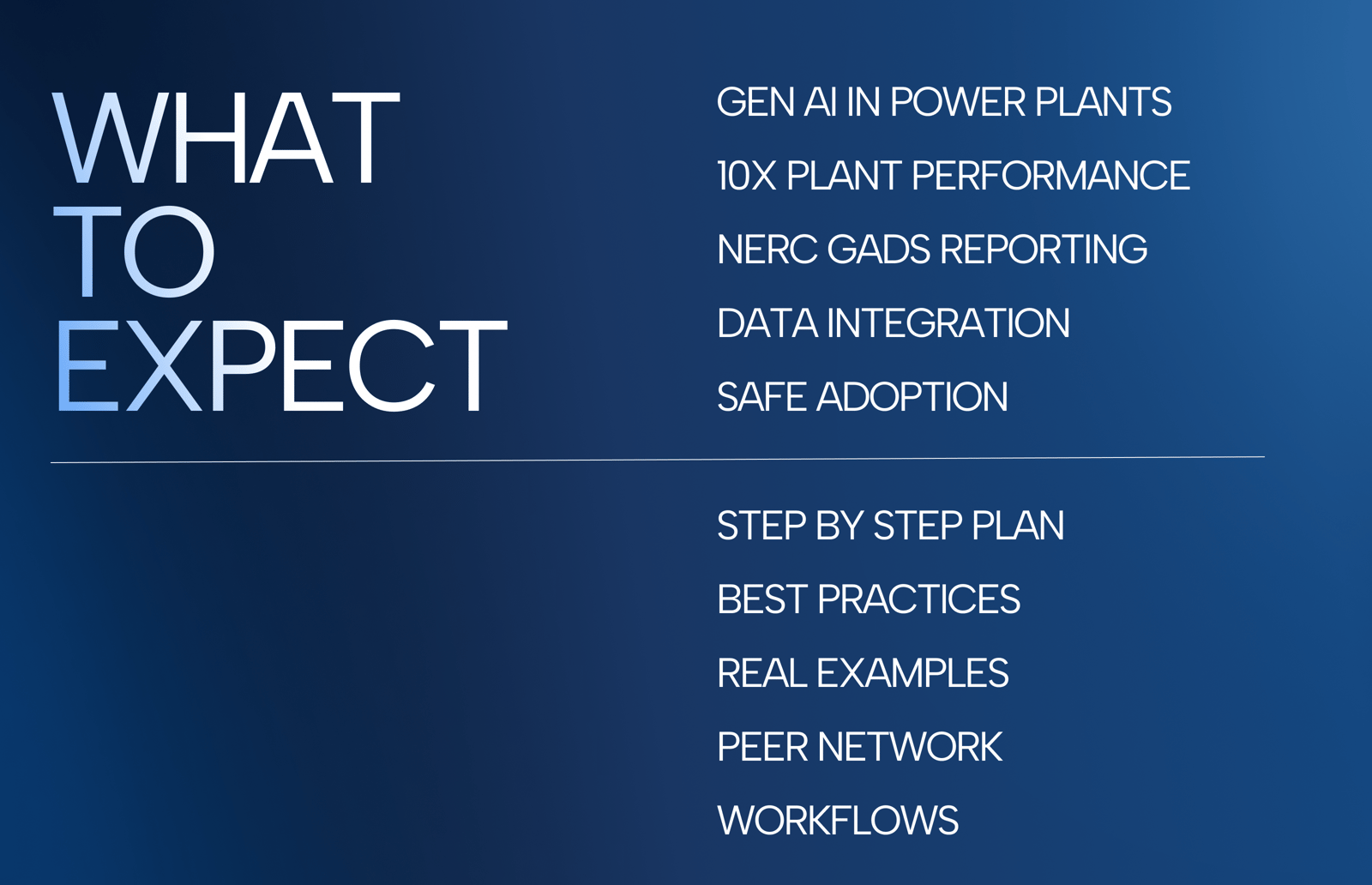 WHAT
TO
EXPECT

GEN AI IN POWER PLANTS

10X PLANT PERFORMANCE

NERC GADS REPORTING

DATA INTEGRATION

SAFE ADOPTION

STEP BY STEP PLAN

BEST PRACTICES

REAL EXAMPLES

PEER NETWORK

WORKFLOWS